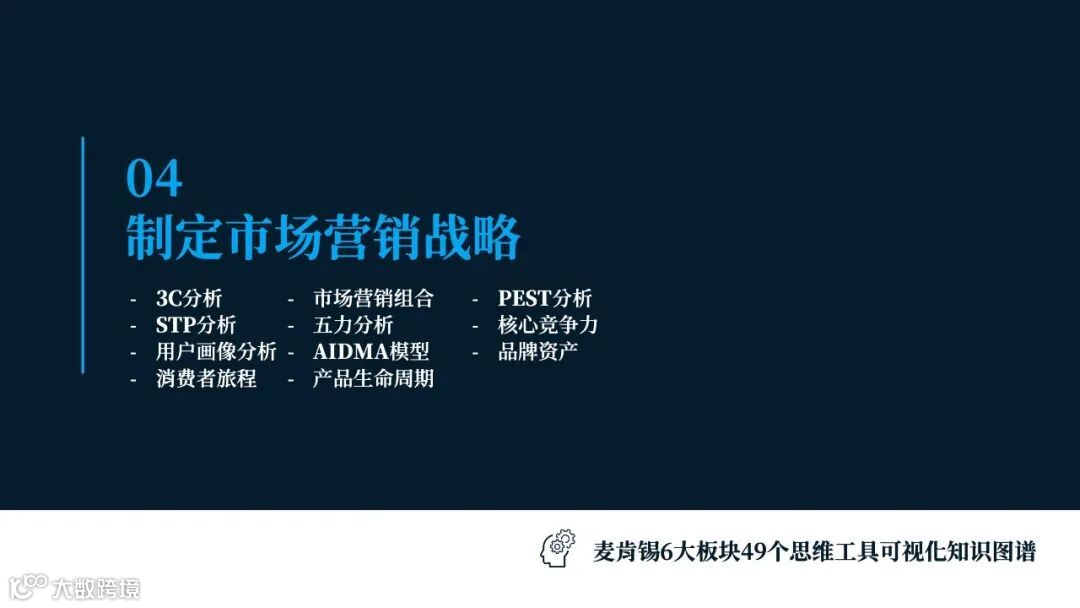 04
制定市场营销战略

- 3C分析
- STP分析
- 用户画像分析
- 消费者旅程

- 市场营销组合
- 五力分析
- AIDMA模型
- 产品生命周期

- PEST分析
- 核心竞争力
- 品牌资产

麦肯锡6大板块49个思维工具可视化知识图谱

大数跨境